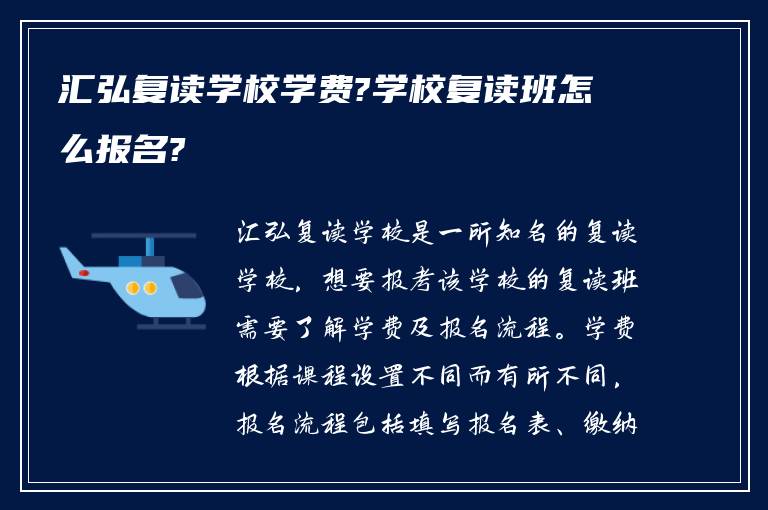 汇弘复读学校学费?学校复读班怎么报名?

汇弘复读学校是一所知名的复读学校，想要报考该学校的复读班需要了解学费及报名流程。学费根据课程设置不同而有所不同，报名流程包括填写报名表、缴纳